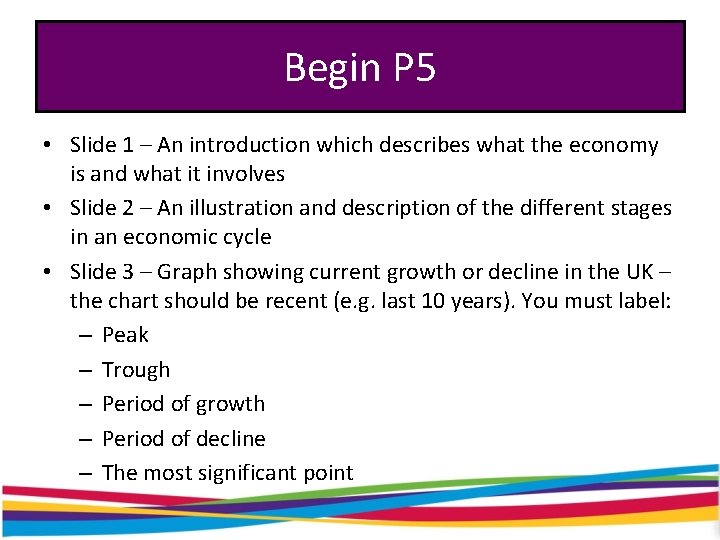 Begin P5

• Slide 1 – An introduction which describes what the economy is and what it involves
• Slide 2 – An illustration and description of the different stages in an economic cycle
• Slide 3 – Graph showing current growth or decline in the UK – the chart should be recent (e.g. last 10 years). You must label:
– Peak
– Trough
– Period of growth
– Period of decline
– The most significant point